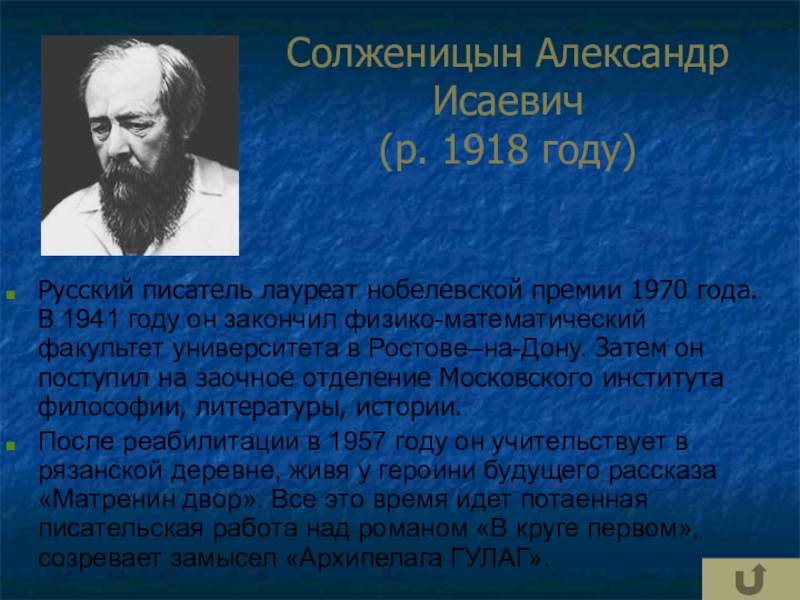 Солженицын Александр Исаевич
(р. 1918 году)

Русский писатель лауреат нобелевской премии 1970 года. В 1941 году он закончил физико-математический факультет университета в Ростове–на-Дону. Затем он поступил на заочное отделение Московского института философии, литературы, истории.

После реабилитации в 1957 году он учительствует в рязанской деревне, живя у героини будущего рассказа «Матренин двор». Все это время идет потаенная писательская работа над романом «В круге первом», созревает замысел «Архипелага ГУЛАГ».